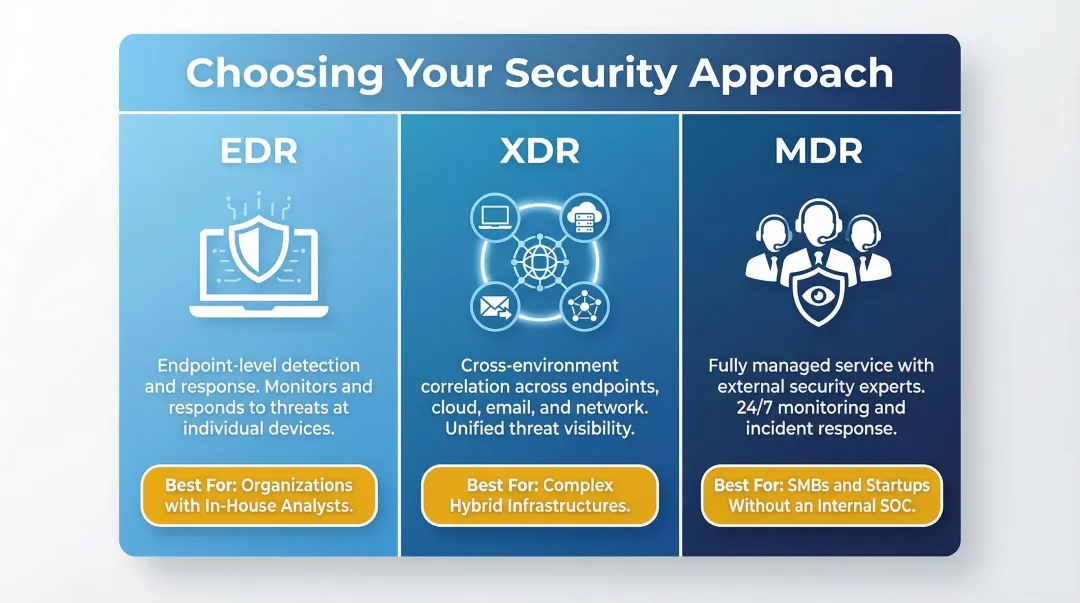 Choosing Your Security Approach

EDR

Endpoint-level detection and response. Monitors and responds to threats at individual devices.

Best For: Organizations with In-House Analysts.

XDR

Cross-environment correlation across endpoints, cloud, email, and network. Unified threat visibility.

Best For: Complex Hybrid Infrastructures.

MDR

Fully managed service with external security experts. 24/7 monitoring and incident response.

Best For: SMBs and Startups Without an Internal SOC.